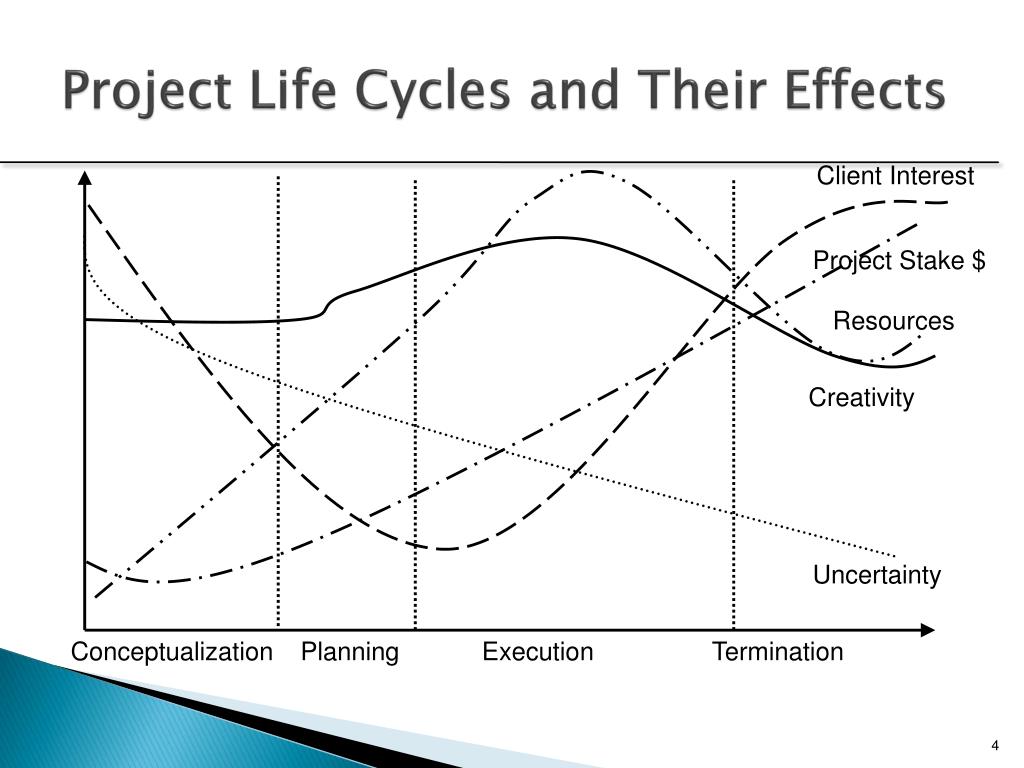 Project Life Cycles and Their Effects

Client Interest

Project Stake $

Resources

Creativity

Uncertainty

Conceptualization Planning Execution Termination

4